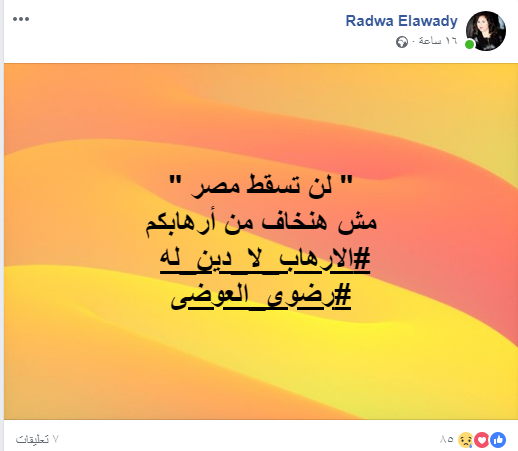 Radwa Elawady
١٦ ساعة ·

" لن تسقط مصر "
مش هنخاف من أرهابكم
#الارهاب_لا_دين_له
#رضوى_العوضى

٨٥
٧ تعليقات